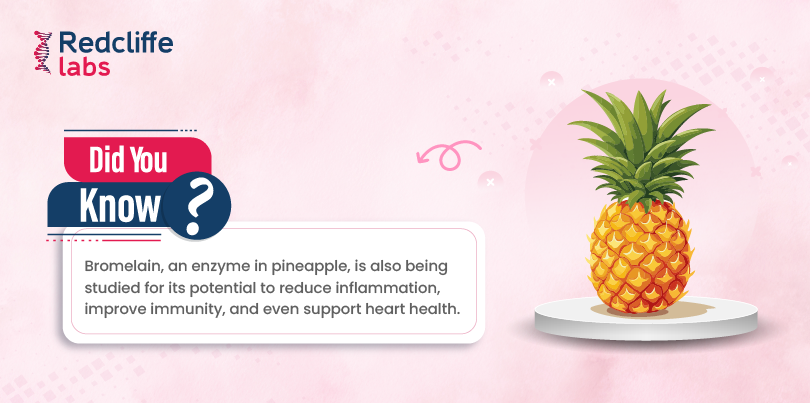 Redcliffe labs

Did You Know ?

Bromelain, an enzyme in pineapple, is also being studied for its potential to reduce inflammation, improve immunity, and even support heart health.